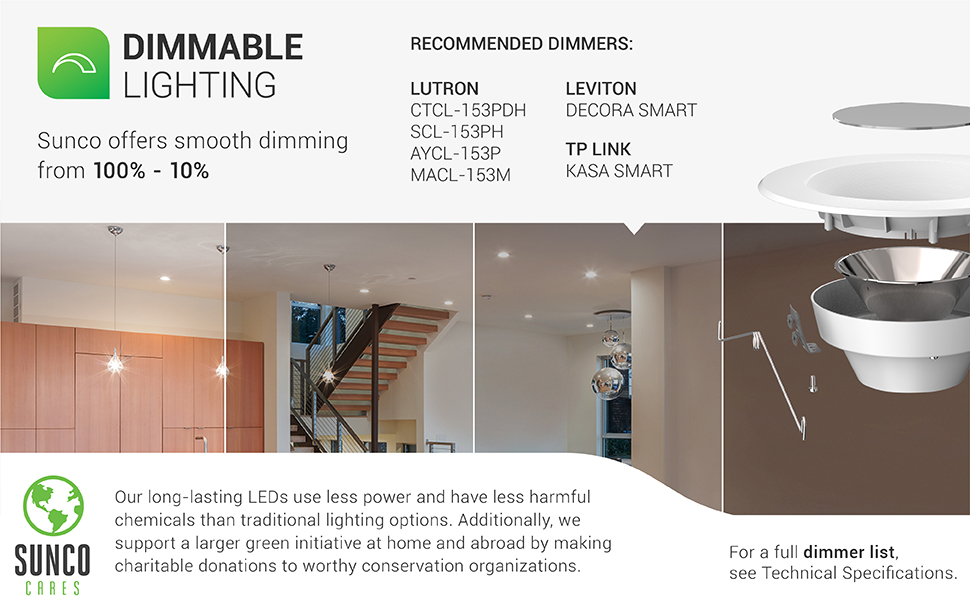 DIMMABLE LIGHTING

Sunco offers smooth dimming from 100% - 10%

RECOMMENDED DIMMERS:

LUTRON
CTCL-153PDH
SCL-153PH
AYCL-153P
MACL-153M

LEVITON
DECORA SMART

TP LINK
KASA SMART

SUNCO CARES

Our long-lasting LEDs use less power and have less harmful chemicals than traditional lighting options. Additionally, we support a larger green initiative at home and abroad by making charitable donations to worthy conservation organizations.

For a full dimmer list, see Technical Specifications.